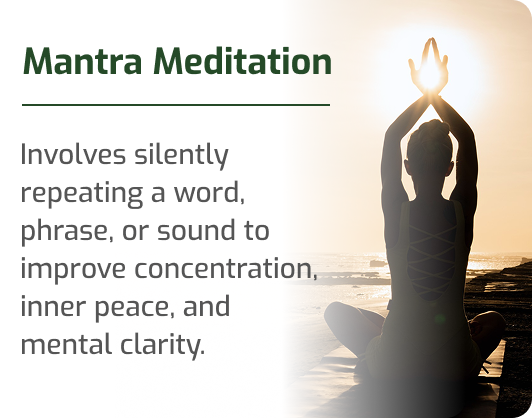 Mantra Meditation

Involves silently repeating a word, phrase, or sound to improve concentration, inner peace, and mental clarity.